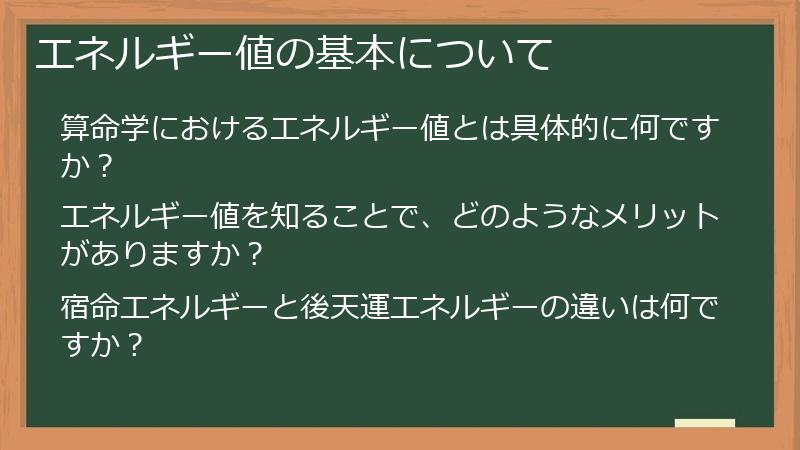 エネルギー値の基本について

算命学におけるエネルギー値とは具体的に何ですか？

エネルギー値を知ることで、どのようなメリットがありますか？

宿命エネルギーと後天運エネルギーの違いは何ですか？